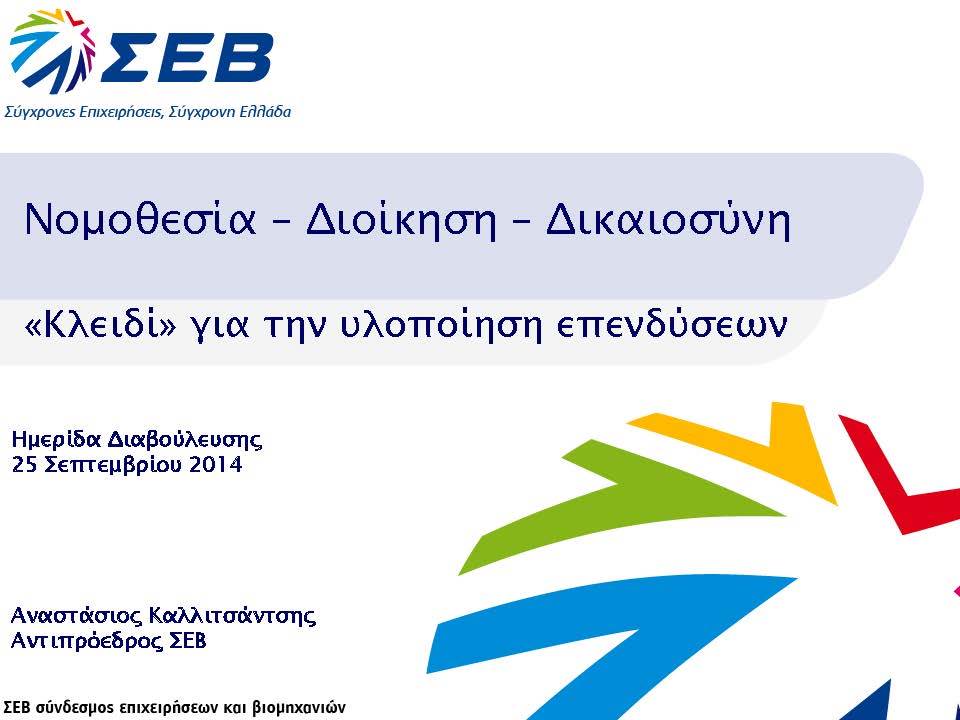 ΣΕΒ

Σύγχρονες Επιχειρήσεις, Σύγχρονη Ελλάδα

Νομοθεσία – Διοίκηση – Δικαιοσύνη

«Κλειδί» για την υλοποίηση επενδύσεων

Ημερίδα Διαβούλευσης
25 Σεπτεμβρίου 2014

Αναστάσιος Καλλιτσάντσης
Αντιπρόεδρος ΣΕΒ

ΣΕΒ σύνδεσμος επιχειρήσεων και βιομηχανιών